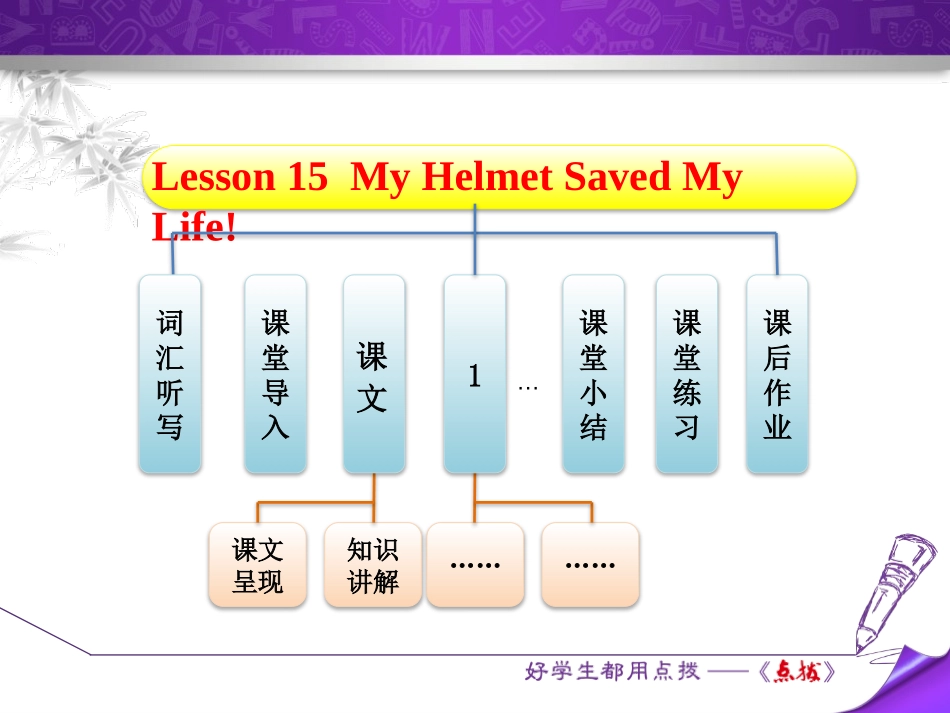 Lesson 15 My Helmet Saved My Life!

词汇听写

课堂导入

课文

1

…

课堂小结

课堂练习

课后作业

课文呈现

知识讲解

……

……

好学生都用点拨——《点拨》